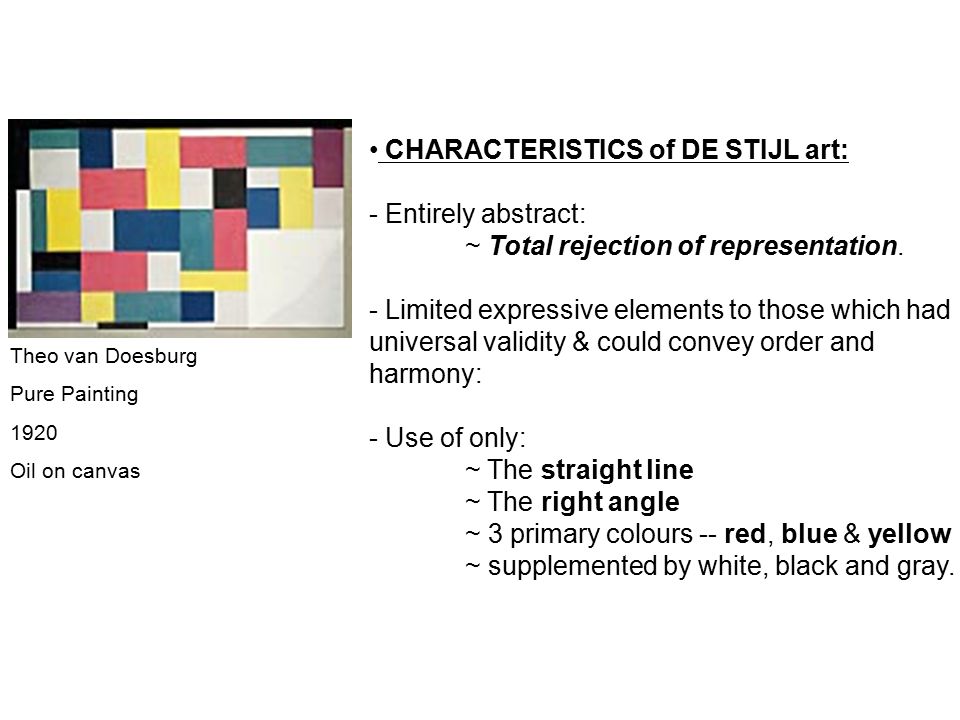 Theo van Doesburg

Pure Painting

1920

Oil on canvas

• CHARACTERISTICS of DE STIJL art:

- Entirely abstract:
~ Total rejection of representation.

- Limited expressive elements to those which had universal validity & could convey order and harmony:

- Use of only:
~ The straight line
~ The right angle
~ 3 primary colours -- red, blue & yellow
~ supplemented by white, black and gray.